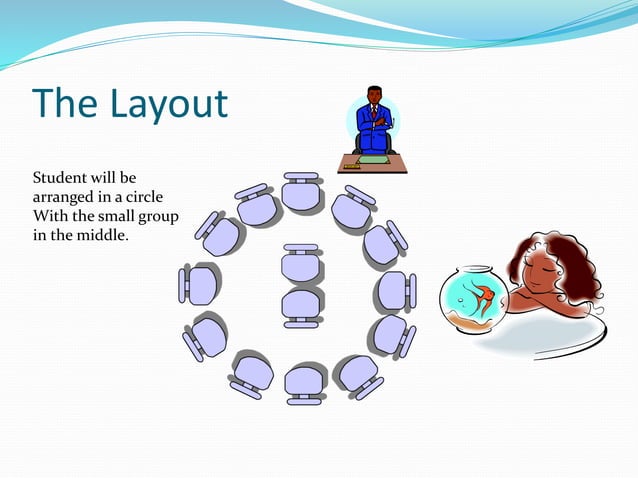 The Layout

Student will be arranged in a circle With the small group in the middle.